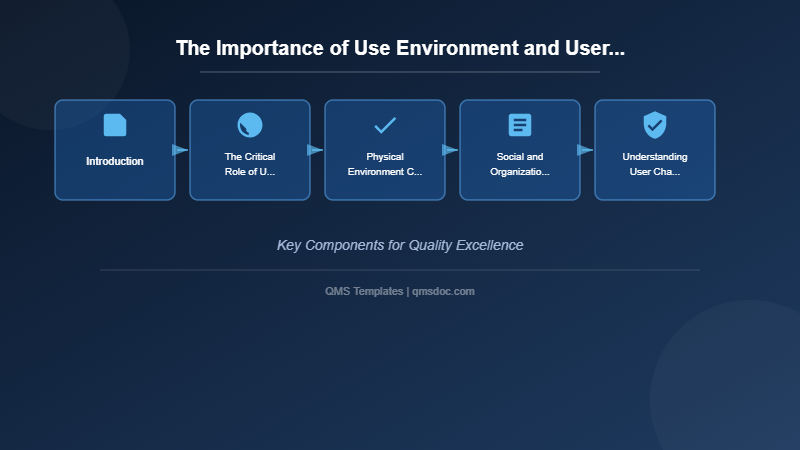 The Importance of Use Environment and User...

Introduction

The Critical Role of U...

Physical Environment C...

Social and Organizatio...

Understanding User Cha...

Key Components for Quality Excellence

QMS Templates | qmsdoc.com